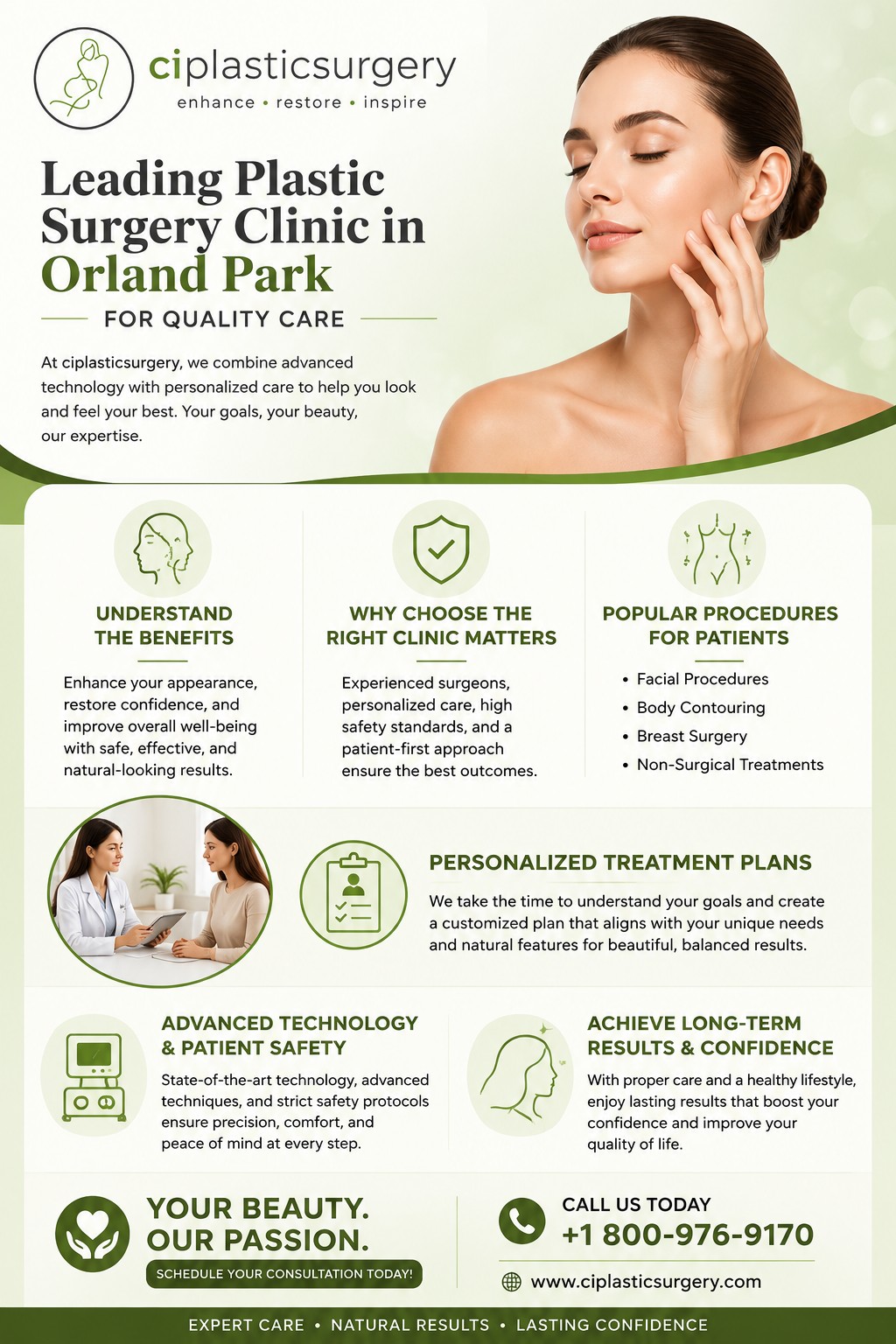 ciplasticsurgery
enhance • restore • inspire

Leading Plastic Surgery Clinic in Orland Park

FOR QUALITY CARE

At ciplasticsurgery, we combine advanced technology with personalized care to help you look and feel your best. Your goals, your beauty, our expertise.

UNDERSTAND THE BENEFITS

Enhance your appearance, restore confidence, and improve overall well-being with safe, effective, and natural-looking results.

WHY CHOOSE THE RIGHT CLINIC MATTERS

Experienced surgeons, personalized care, high safety standards, and a patient-first approach ensure the best outcomes.

POPULAR PROCEDURES FOR PATIENTS

• Facial Procedures
• Body Contouring
• Breast Surgery
• Non-Surgical Treatments

PERSONALIZED TREATMENT PLANS

We take the time to understand your goals and create a customized plan that aligns with your unique needs and natural features for beautiful, balanced results.

ADVANCED TECHNOLOGY & PATIENT SAFETY

State-of-the-art technology, advanced techniques, and strict safety protocols ensure precision, comfort, and peace of mind at every step.

ACHIEVE LONG-TERM RESULTS & CONFIDENCE

With proper care and a healthy lifestyle, enjoy lasting results that boost your confidence and improve your quality of life.

YOUR BEAUTY. OUR PASSION.

SCHEDULE YOUR CONSULTATION TODAY!

CALL US TODAY
+1 800-976-9170

www.ciplasticsurgery.com

EXPERT CARE • NATURAL RESULTS • LASTING CONFIDENCE